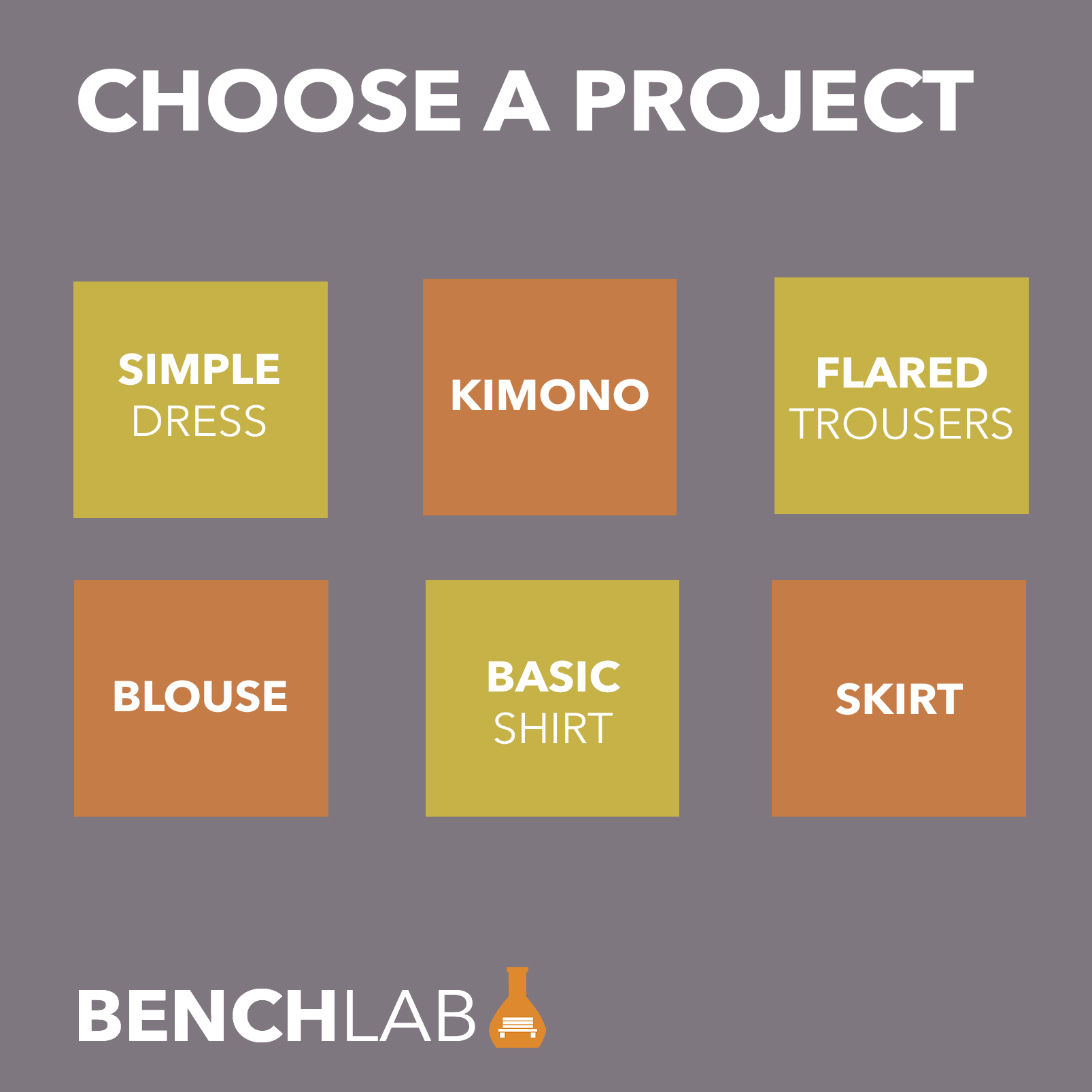 CHOOSE A PROJECT

SIMPLE DRESS

KIMONO

FLARED TROUSERS

BLOUSE

BASIC SHIRT

SKIRT

BENCHLAB